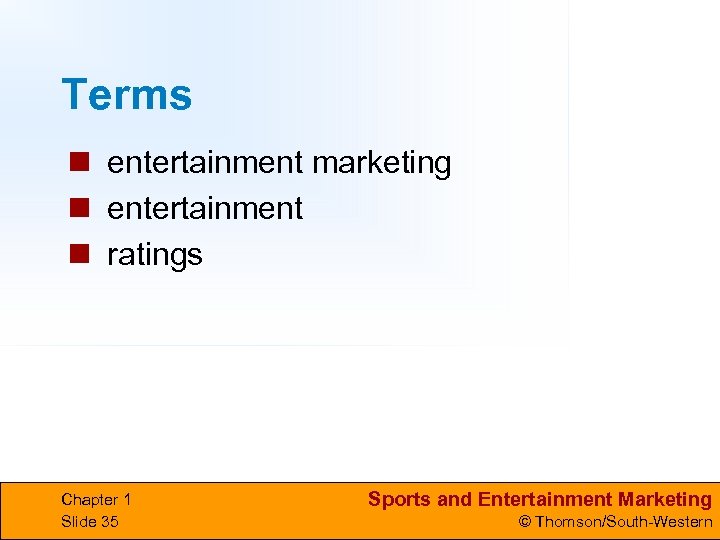 Terms

- entertainment marketing
- entertainment
- ratings

Chapter 1
Slide 35

Sports and Entertainment Marketing
© Thomson/South-Western